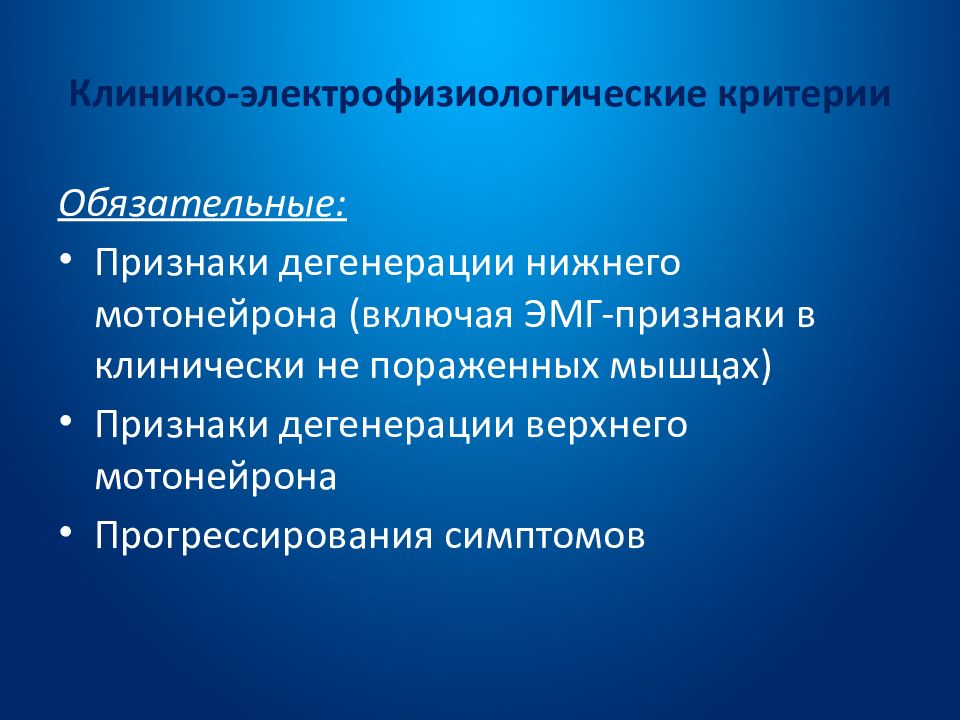 Клинико-электрофизиологические критерии

Обязательные:

• Признаки дегенерации нижнего мотонейрона (включая ЭМГ-признаки в клинически не пораженных мышцах)
• Признаки дегенерации верхнего мотонейрона
• Прогрессирования симптомов